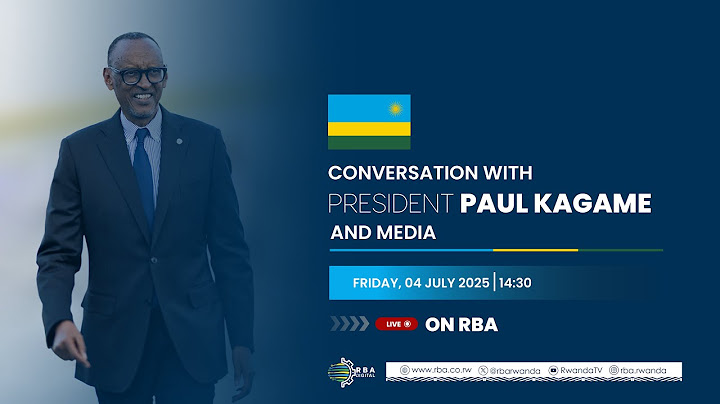 CONVERSATION WITH
PRESIDENT PAUL KAGAME
AND MEDIA

FRIDAY, 04 JULY 2025 | 14:30

LIVE ON RBA

RBA DIGITAL

www.rba.co.rw @rbarwanda RwandaTV rba.rwanda